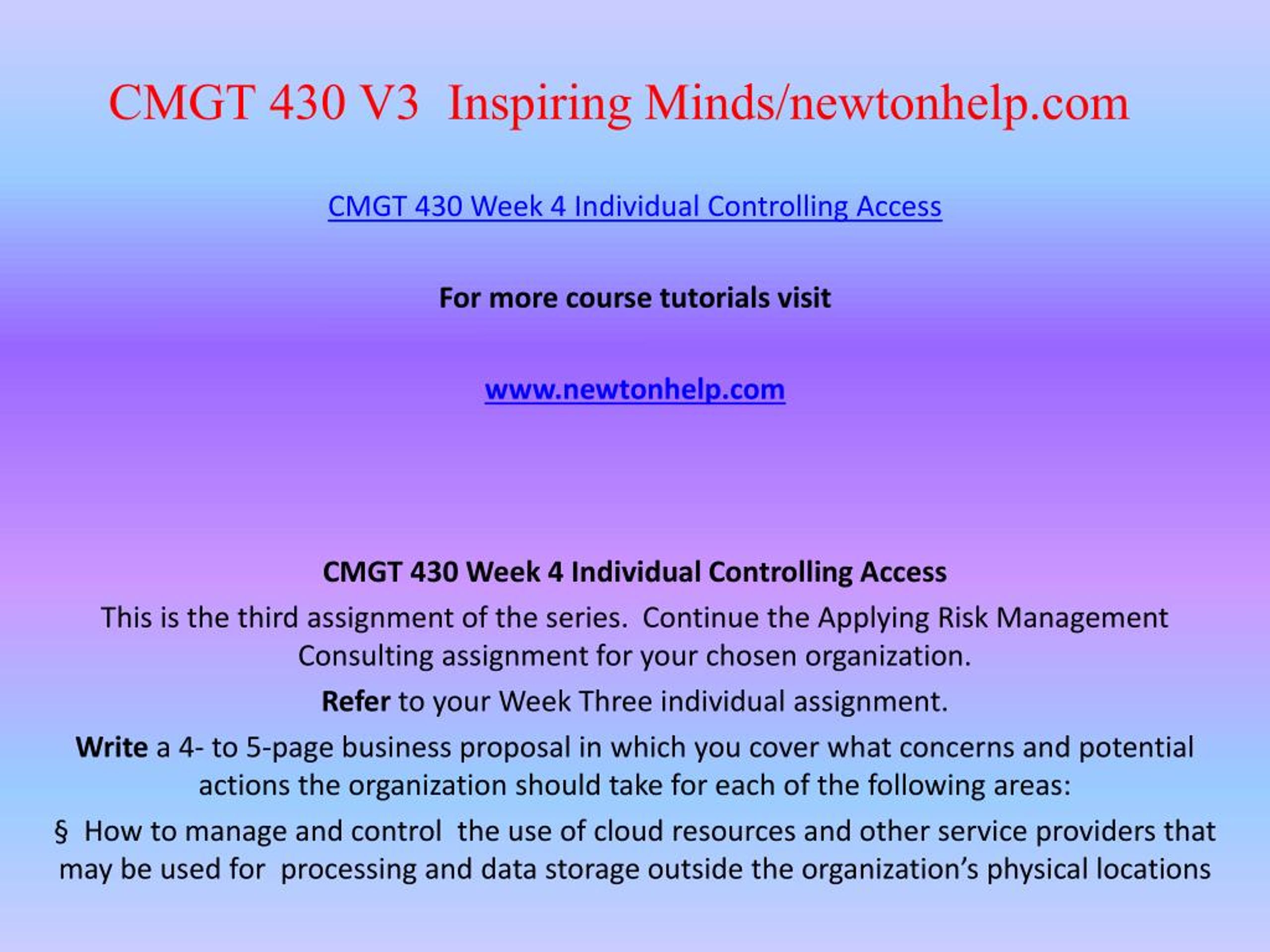 CMGT 430 V3 Inspiring Minds/newtonhelp.com

CMGT 430 Week 4 Individual Controlling Access

For more course tutorials visit

www.newtonhelp.com

CMGT 430 Week 4 Individual Controlling Access

This is the third assignment of the series. Continue the Applying Risk Management Consulting assignment for your chosen organization.

Refer to your Week Three individual assignment.

Write a 4- to 5-page business proposal in which you cover what concerns and potential actions the organization should take for each of the following areas:

§ How to manage and control the use of cloud resources and other service providers that may be used for processing and data storage outside the organization's physical locations